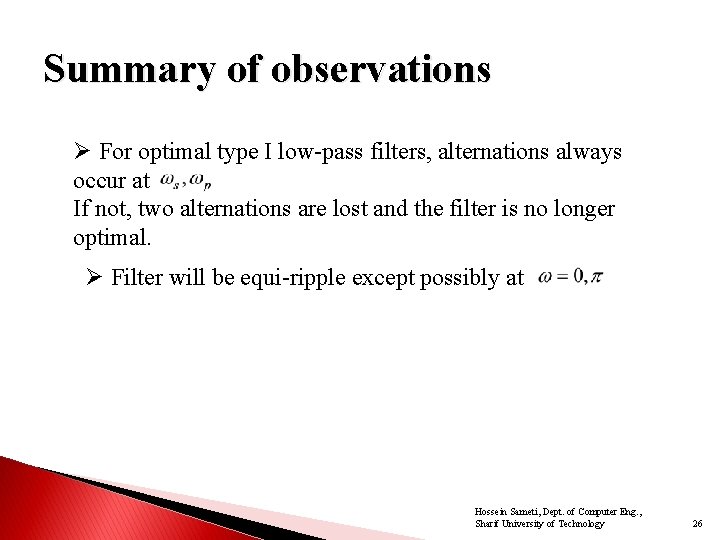 Summary of observations

➢ For optimal type I low-pass filters, alternations always occur at $\omega_s, \omega_p$
If not, two alternations are lost and the filter is no longer optimal.

➢ Filter will be equi-ripple except possibly at $\omega = 0, \pi$

Hossein Sameti, Dept. of Computer Eng., Sharif University of Technology

26